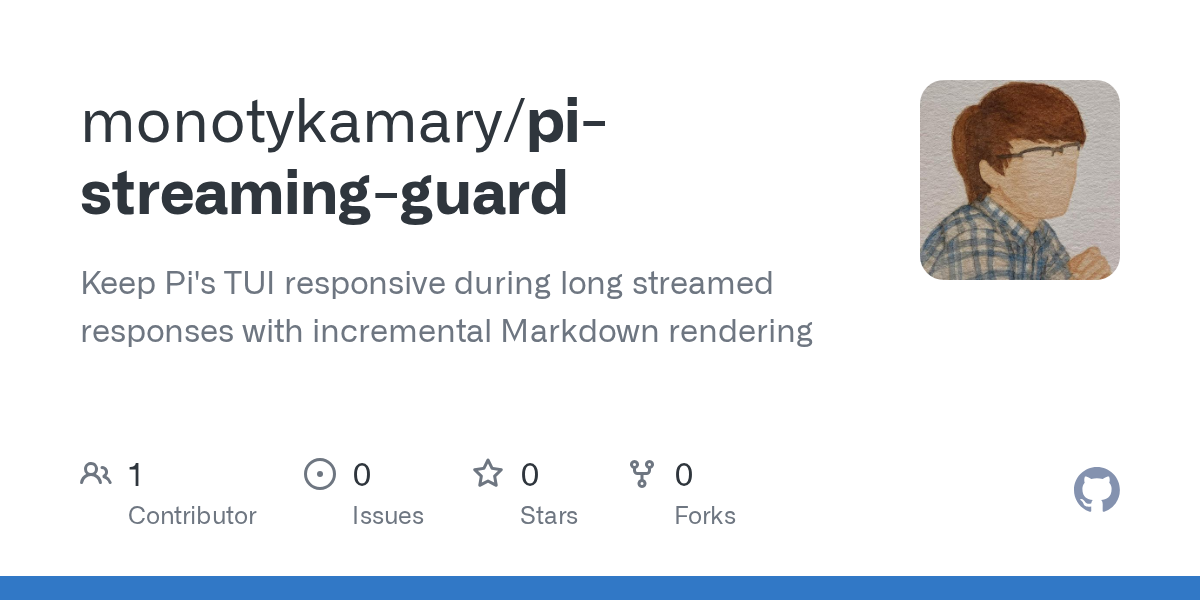 monotykamary/pi-streaming-guard

Keep Pi's TUI responsive during long streamed responses with incremental Markdown rendering

1
Contributor

0
Issues

0
Stars

0
Forks